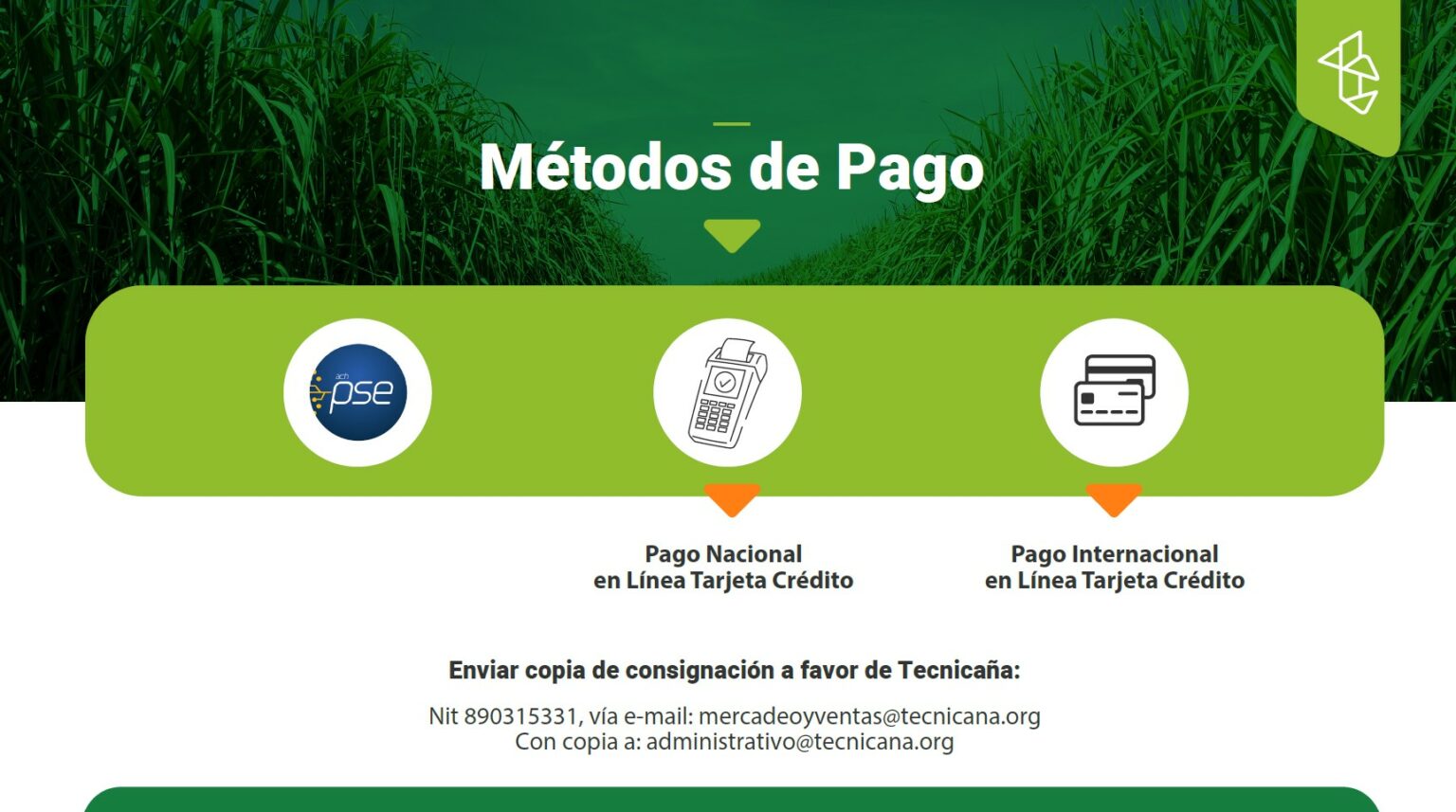 Métodos de Pago

ach pse

Pago Nacional
en Línea Tarjeta Crédito

Pago Internacional
en Línea Tarjeta Crédito

Enviar copia de consignación a favor de Tecnicaña:

Nit 890315331, vía e-mail: mercadeoyventas@tecnicana.org
Con copia a: administrativo@tecnicana.org